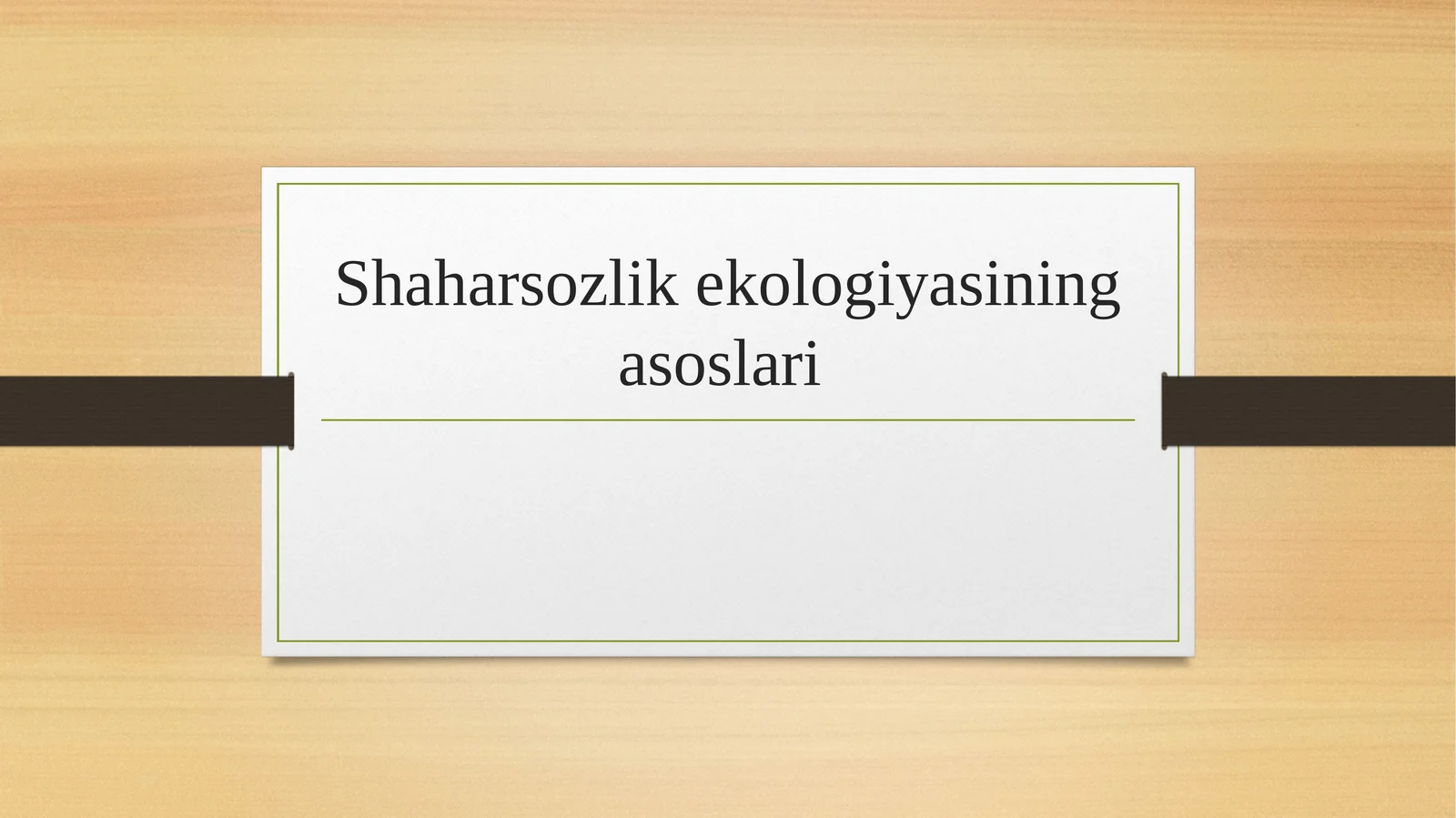 Shaharsozlik ekologiyasining asoslari